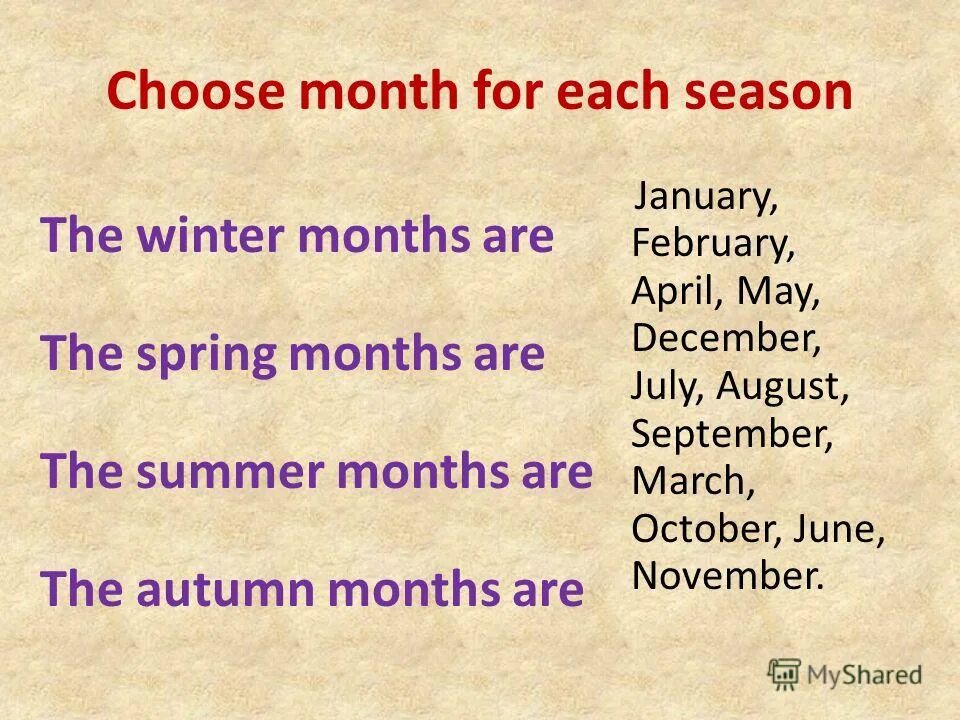 Choose month for each season

The winter months are

The spring months are

The summer months are

The autumn months are

January, February, April, May, December, July, August, September, March, October, June, November.

MyShared